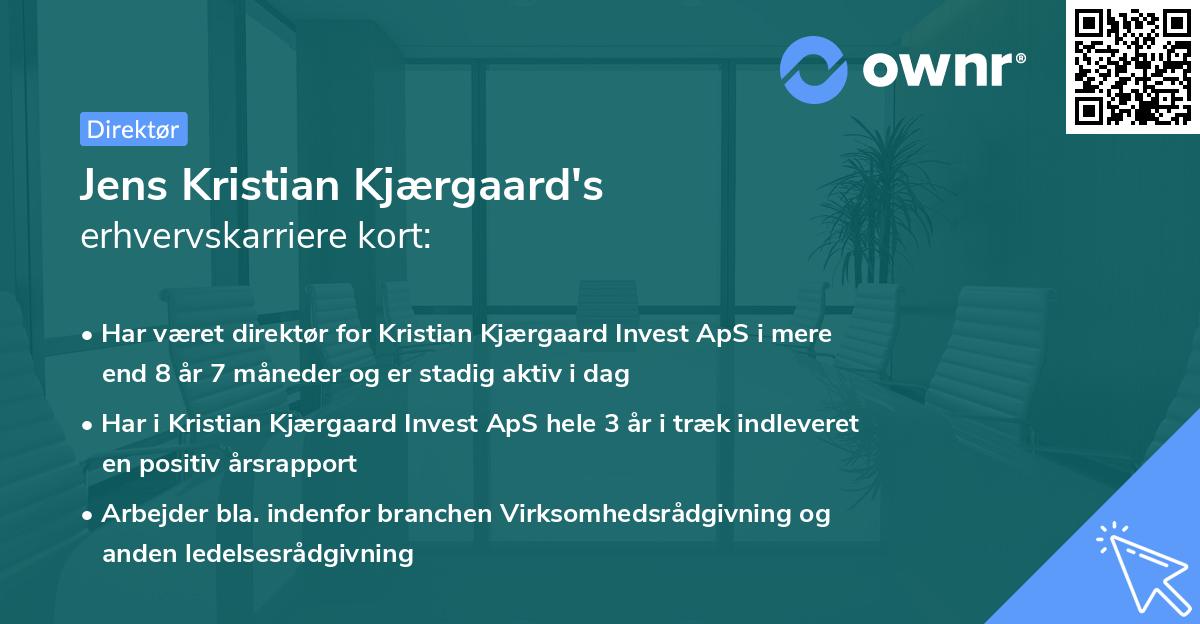 ownr®

Direktør

Jens Kristian Kjærgaard's
erhvervskarriere kort:

• Har været direktør for Kristian Kjærgaard Invest ApS i mere end 8 år 7 måneder og er stadig aktiv i dag

• Har i Kristian Kjærgaard Invest ApS hele 3 år i træk indleveret en positiv årsrapport

• Arbejder bla. indenfor branchen Virksomhedsrådgivning og anden ledelsesrådgivning